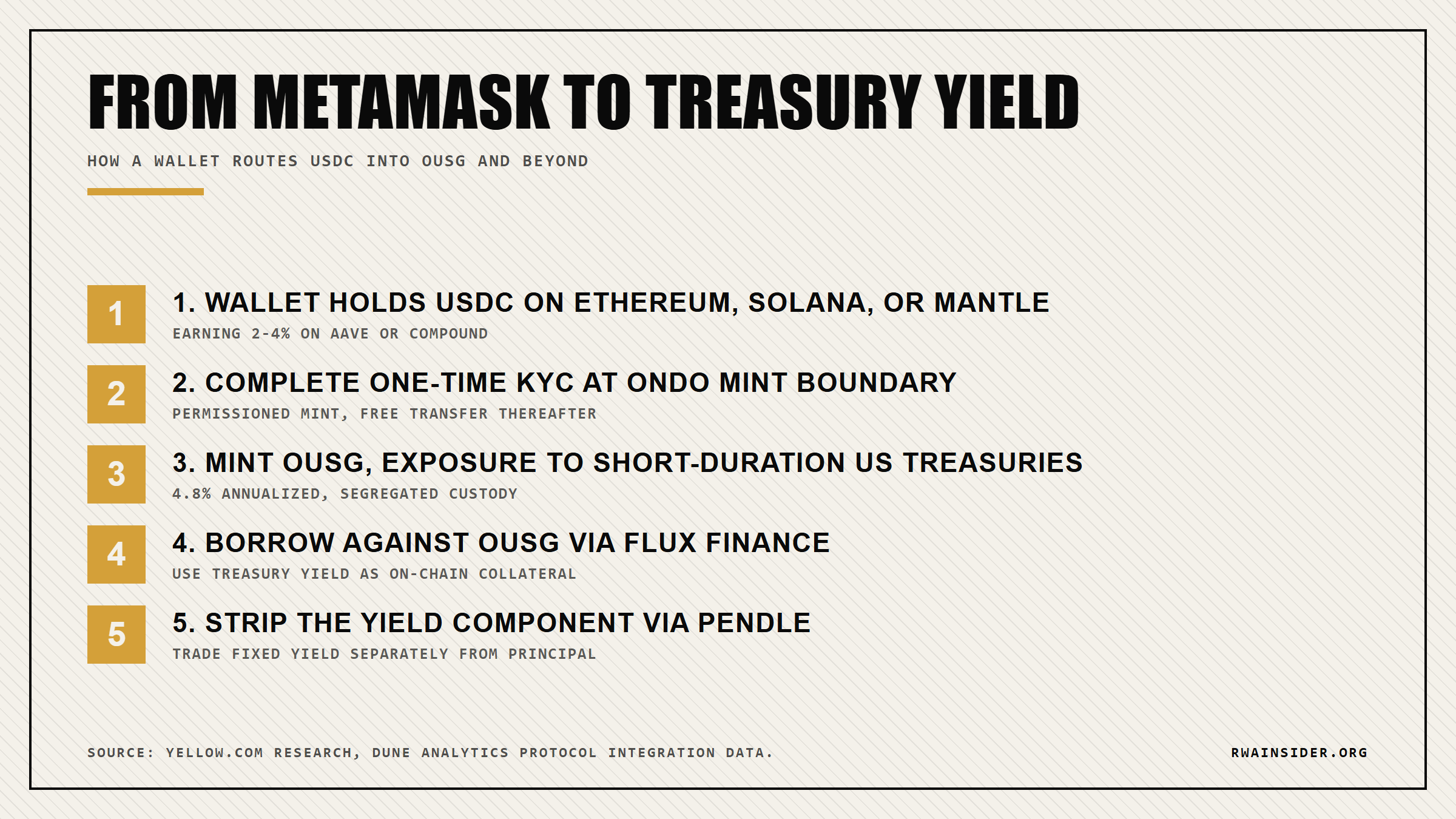 FROM METAMASK TO TREASURY YIELD

HOW A WALLET ROUTES USDC INTO OUSG AND BEYOND

1

1. WALLET HOLDS USDC ON ETHEREUM, SOLANA, OR MANTLE

EARNING 2-4% ON AAVE OR COMPOUND

2

2. COMPLETE ONE-TIME KYC AT ONDO MINT BOUNDARY

PERMISSIONED MINT, FREE TRANSFER THEREAFTER

3

3. MINT OUSG, EXPOSURE TO SHORT-DURATION US TREASURIES

4.8% ANNUALIZED, SEGREGATED CUSTODY

4

4. BORROW AGAINST OUSG VIA FLUX FINANCE

USE TREASURY YIELD AS ON-CHAIN COLLATERAL

5

5. STRIP THE YIELD COMPONENT VIA PENDLE

TRADE FIXED YIELD SEPARATELY FROM PRINCIPAL

SOURCE: YELLOW.COM RESEARCH, DUNE ANALYTICS PROTOCOL INTEGRATION DATA.

RWAINSIDER.ORG